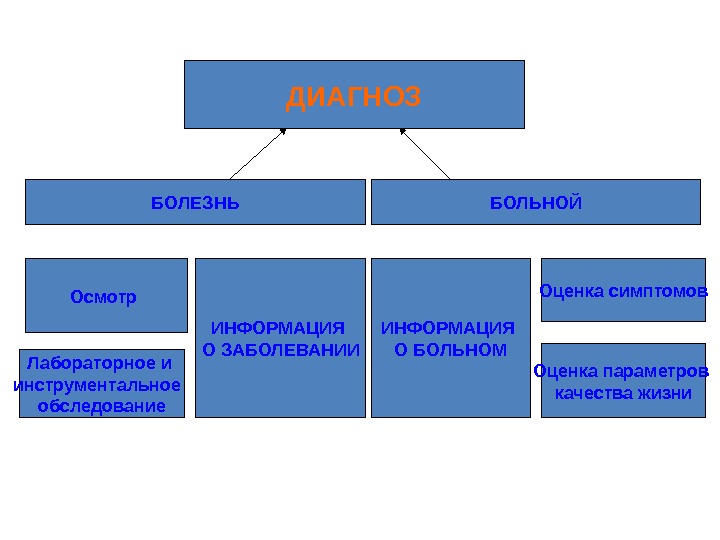 ДИАГНОЗ

БОЛЕЗНЬ

БОЛЬНОЙ

Осмотр

Лабораторное и инструментальное обследование

ИНФОРМАЦИЯ О ЗАБОЛЕВАНИИ

ИНФОРМАЦИЯ О БОЛЬНОМ

Оценка симптомов

Оценка параметров качества жизни